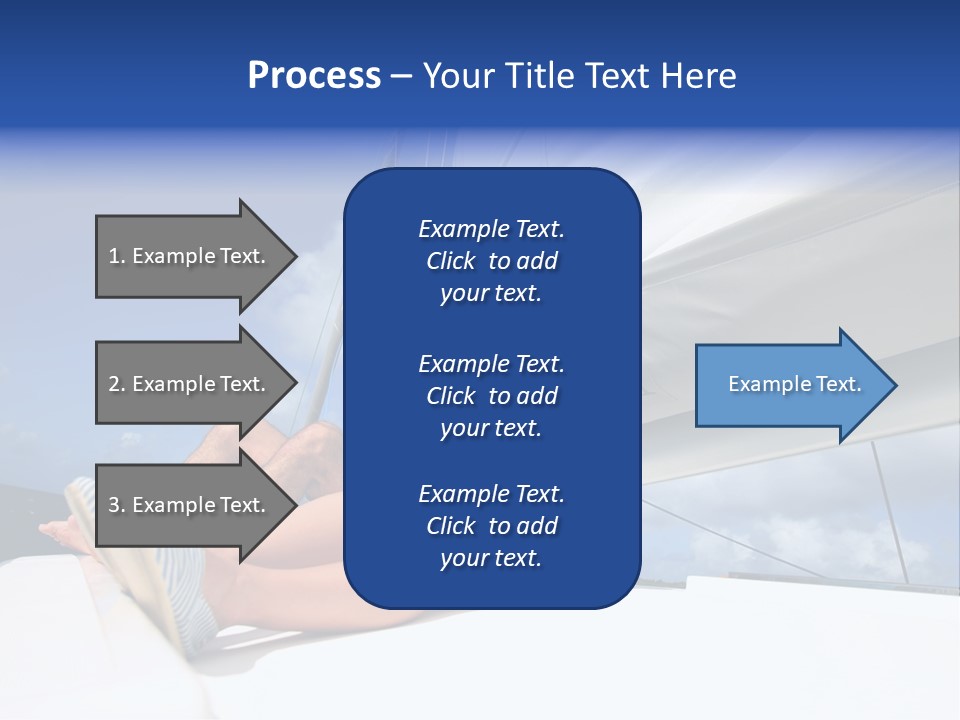 Process – Your Title Text Here

1. Example Text.

2. Example Text.

3. Example Text.

Example Text. Click to add your text.

Example Text. Click to add your text.

Example Text. Click to add your text.

Example Text.